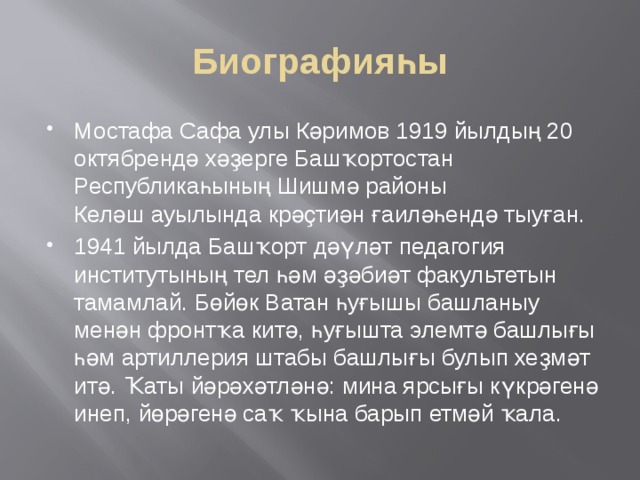 Биографияһы

• Мостафа Сафа улы Кәримов 1919 йылдың 20 октябрендә хәҙерге Башҡортостан Республикаһының Шишмә районы Келәш ауылында крәҫтиән ғаиләһендә тыуған.

• 1941 йылда Башҡорт дәүләт педагогия институтының тел һәм әҙәбиәт факультетын тамамлай. Бөйөк Ватан һуғышы башланыу менән фронтҡа китә, һуғышта элемтә башлығы һәм артиллерия штабы башлығы булып хеҙмәт итә. Ҡаты йәрәхәтләнә: мина ярсығы күкрәгенә инеп, йөрәгенә саҡ ҡына барып етмәй ҡала.